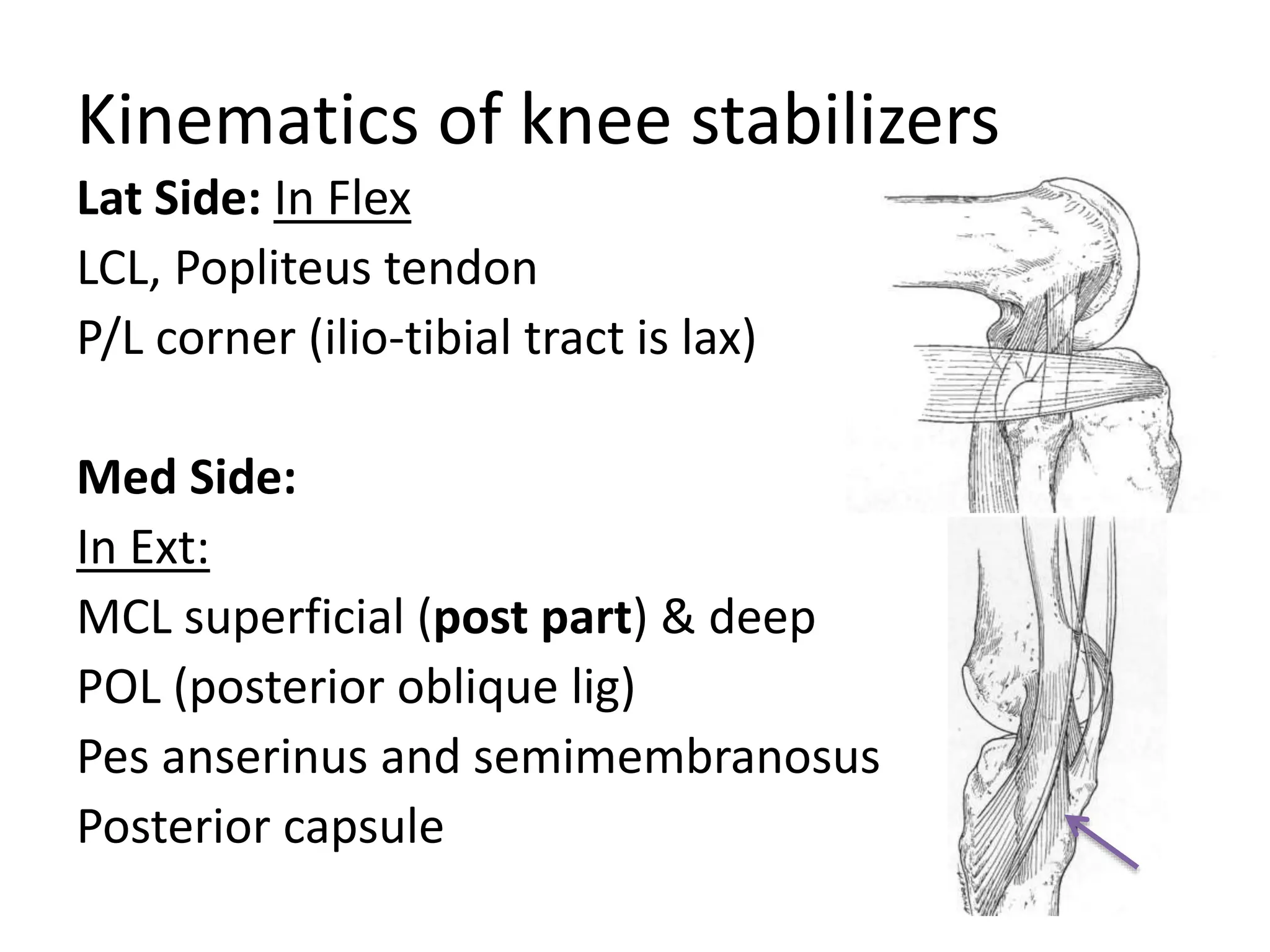 Kinematics of knee stabilizers

Lat Side: In Flex

LCL, Popliteus tendon

P/L corner (ilio-tibial tract is lax)

Med Side:

In Ext:

MCL superficial (post part) & deep

POL (posterior oblique lig)

Pes anserinus and semimembranosus

Posterior capsule